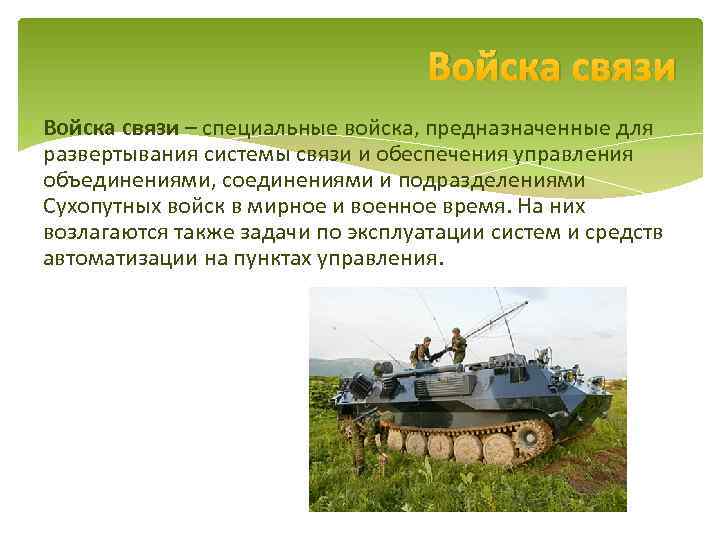 Войска связи

Войска связи – специальные войска, предназначенные для развертывания системы связи и обеспечения управления объединениями, соединениями и подразделениями Сухопутных войск в мирное и военное время. На них возлагаются также задачи по эксплуатации систем и средств автоматизации на пунктах управления.